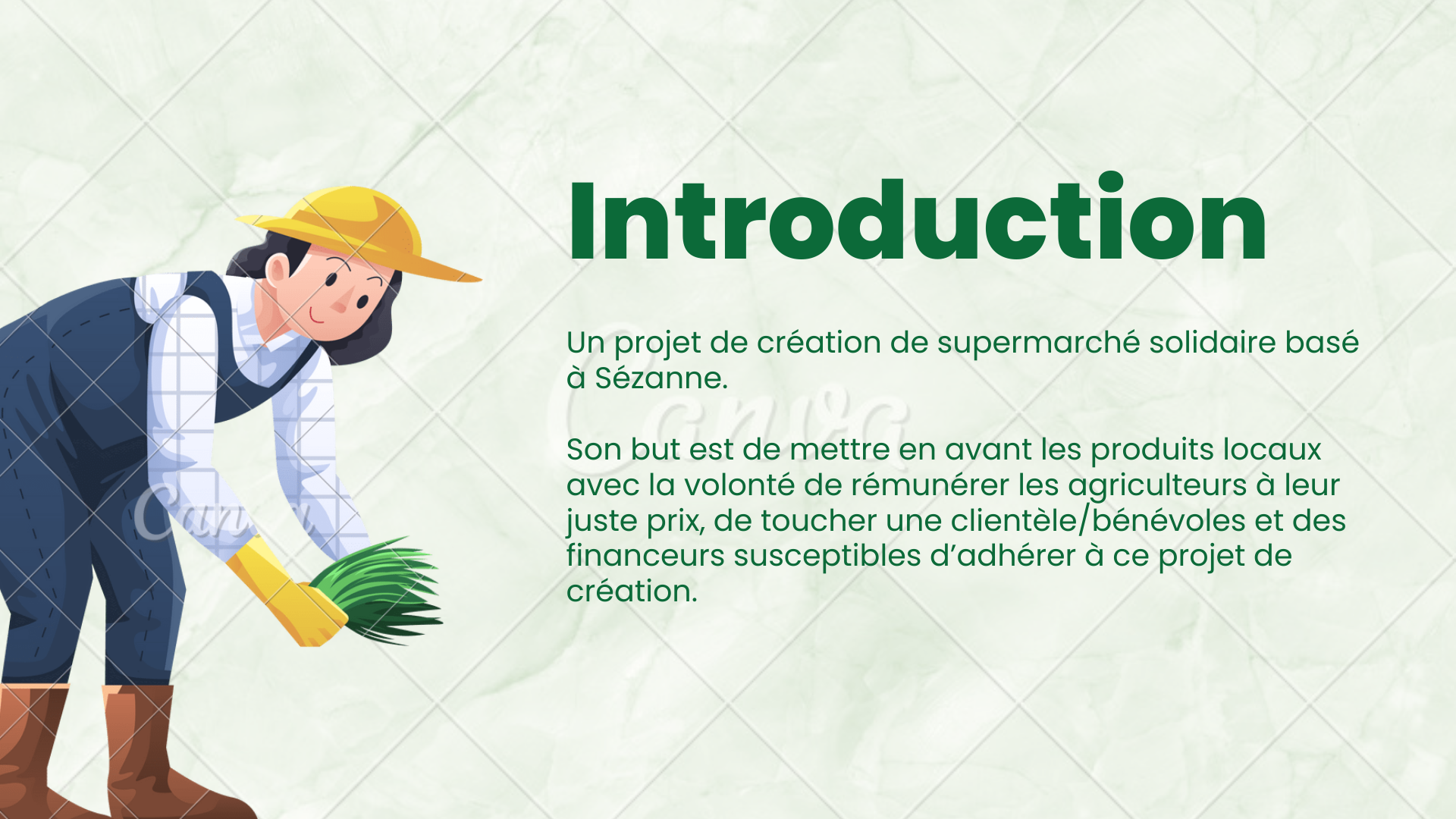 Introduction

Un projet de création de supermarché solidaire basé à Sézanne.

Son but est de mettre en avant les produits locaux avec la volonté de rémunérer les agriculteurs à leur juste prix, de toucher une clientèle/bénévoles et des financeurs susceptibles d'adhérer à ce projet de création.

Canva

Canva